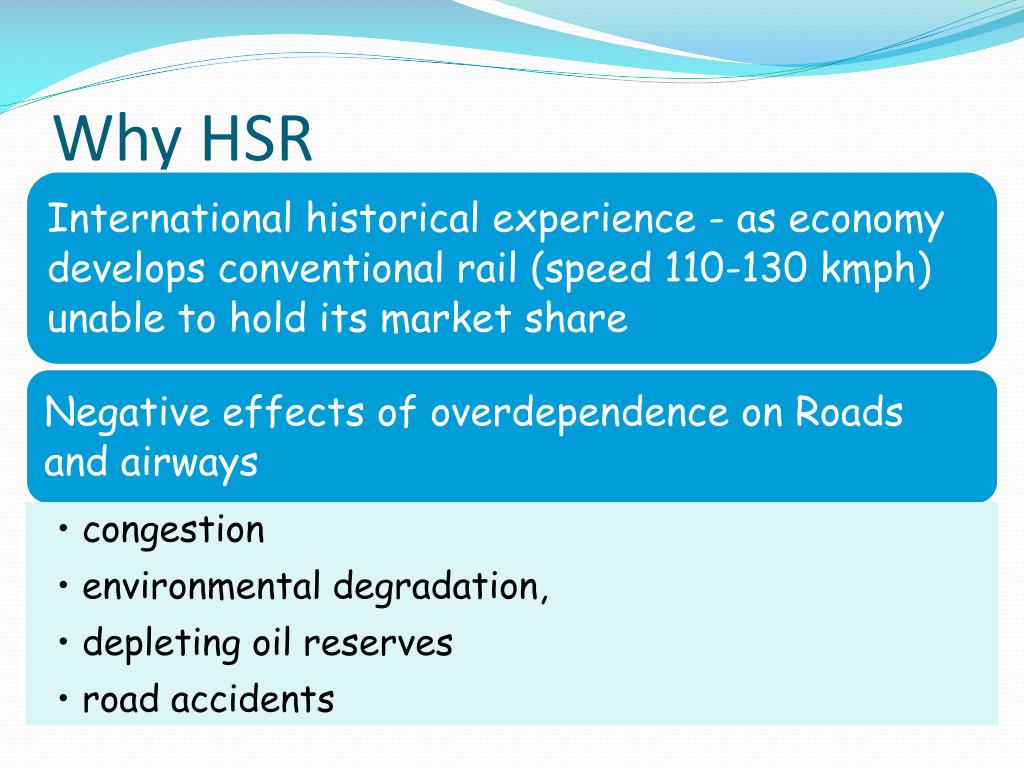 Why HSR

International historical experience - as economy develops conventional rail (speed 110-130 kmph) unable to hold its market share

Negative effects of overdependence on Roads and airways

• congestion
• environmental degradation,
• depleting oil reserves
• road accidents